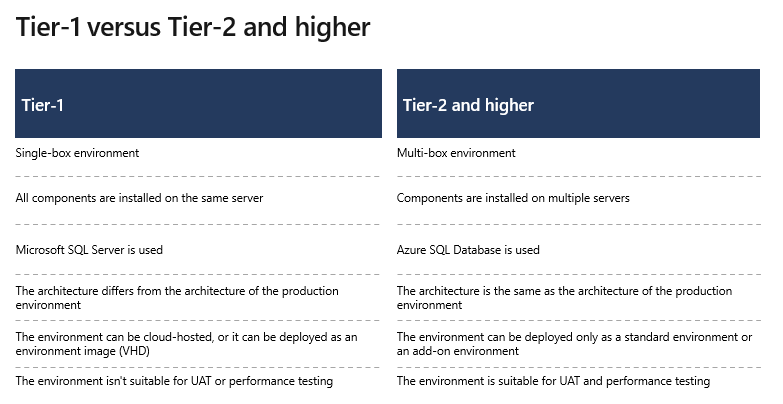 Tier-1 versus Tier-2 and higher

| Tier-1 | Tier-2 and higher |
|---|---|
| Single-box environment | Multi-box environment |
| All components are installed on the same server | Components are installed on multiple servers |
| Microsoft SQL Server is used | Azure SQL Database is used |
| The architecture differs from the architecture of the production environment | The architecture is the same as the architecture of the production environment |
| The environment can be cloud-hosted, or it can be deployed as an environment image (VHD) | The environment can be deployed only as a standard environment or an add-on environment |
| The environment isn't suitable for UAT or performance testing | The environment is suitable for UAT and performance testing |